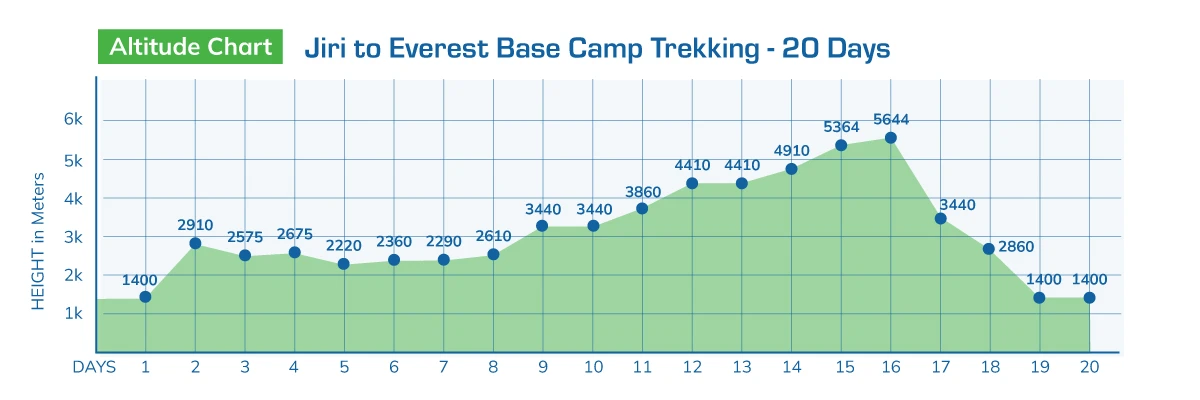 Altitude Chart Jiri to Everest Base Camp Trekking - 20 Days

HEIGHT in Meters

6k
5k
4k
3k
2k
1k

1400
2910
2575
2675
2220
2360
2290
2610
3440
3440
3860
4410
4410
4910
5364
5644
3440
2860
1400
1400

DAYS 1 2 3 4 5 6 7 8 9 10 11 12 13 14 15 16 17 18 19 20